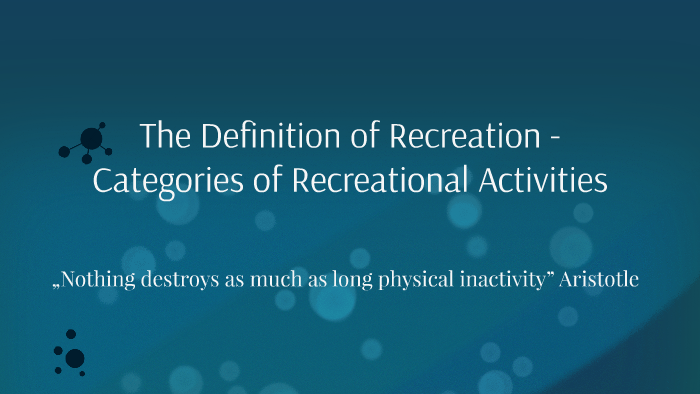 The Definition of Recreation - Categories of Recreational Activities

„Nothing destroys as much as long physical inactivity” Aristotle